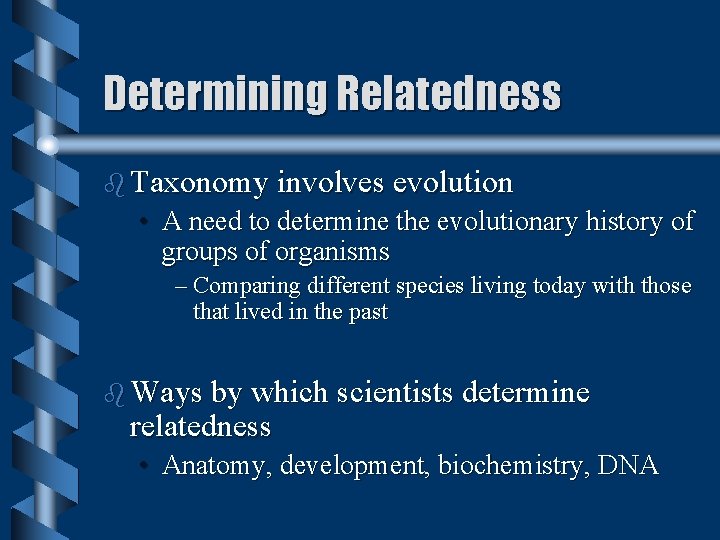 Determining Relatedness

Taxonomy involves evolution

• A need to determine the evolutionary history of groups of organisms

– Comparing different species living today with those that lived in the past

Ways by which scientists determine relatedness

• Anatomy, development, biochemistry, DNA